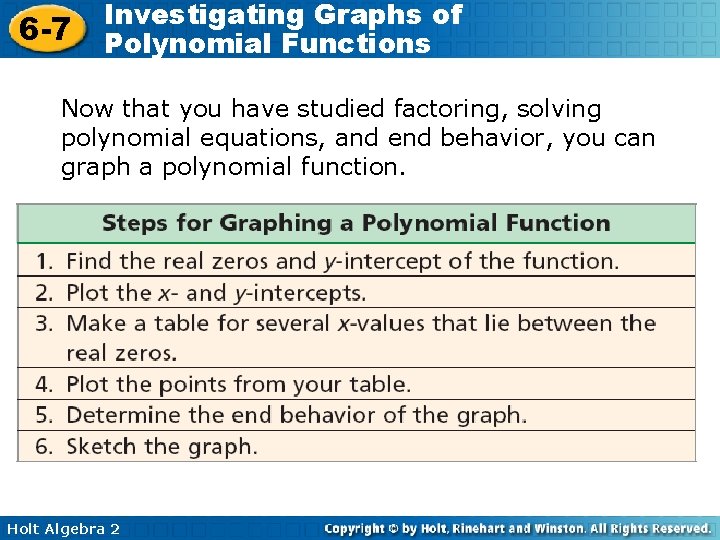 6-7 Investigating Graphs of Polynomial Functions

Now that you have studied factoring, solving polynomial equations, and end behavior, you can graph a polynomial function.

| Steps for Graphing a Polynomial Function |
|---|
| 1. Find the real zeros and y-intercept of the function. |
| 2. Plot the x- and y-intercepts. |
| 3. Make a table for several x-values that lie between the real zeros. |
| 4. Plot the points from your table. |
| 5. Determine the end behavior of the graph. |
| 6. Sketch the graph. |

Holt Algebra 2

Copyright © by Holt, Rinehart and Winston. All Rights Reserved.